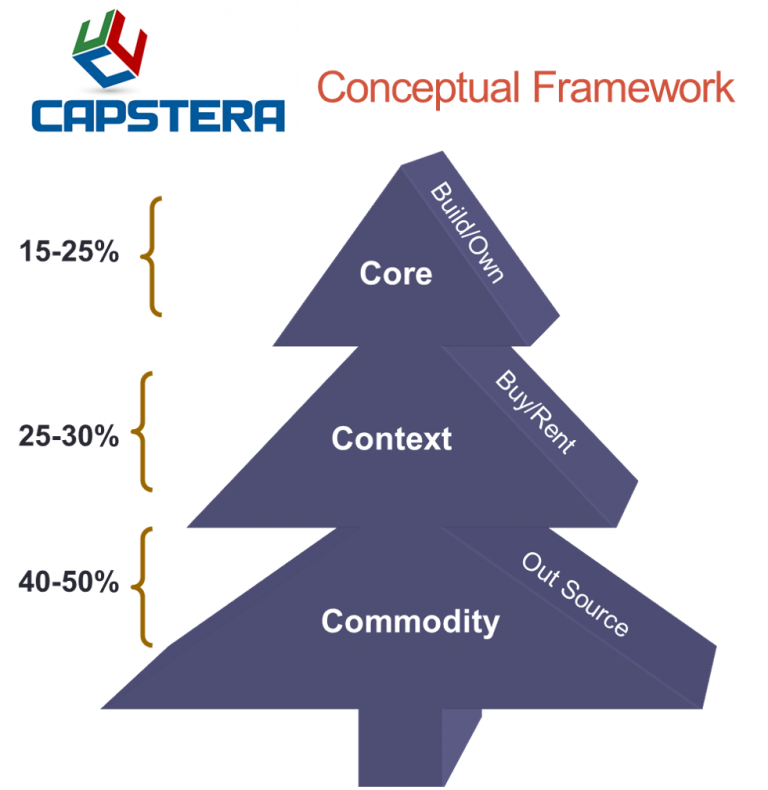 CAPSTERA

Conceptual Framework

15-25%

Core

Build/Own

25-30%

Context

Buy/Rent

40-50%

Commodity

Out Source